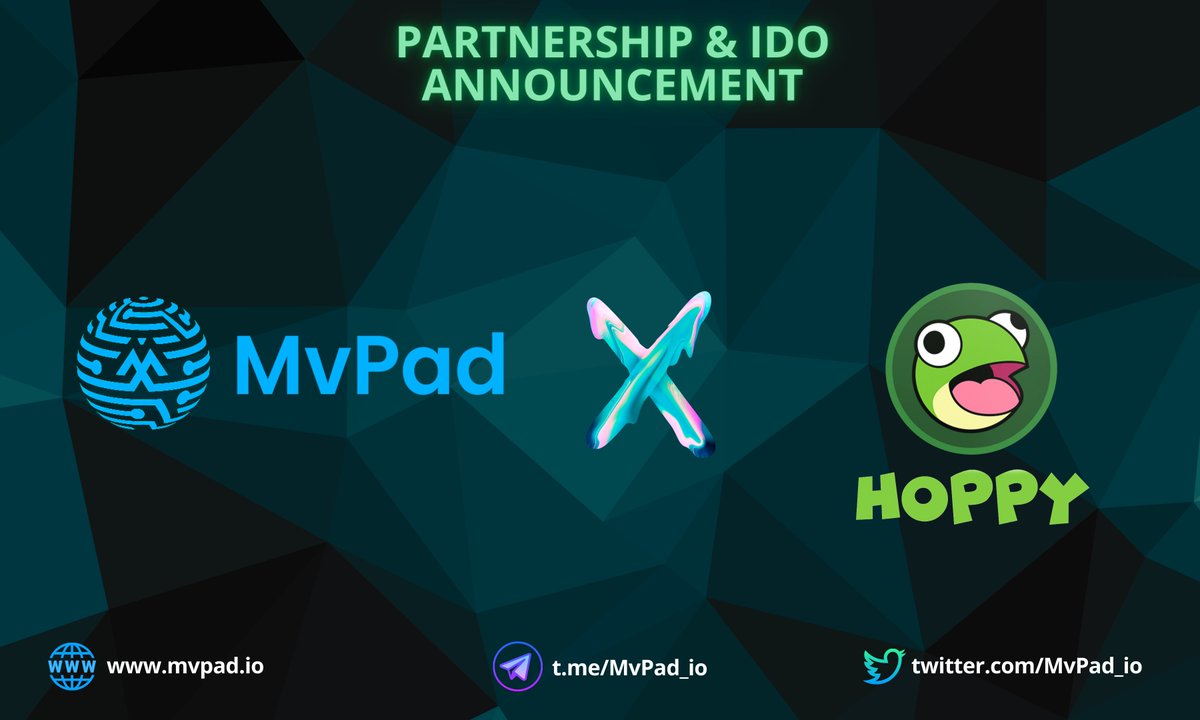 PARTNERSHIP & IDO ANNOUNCEMENT

MvPad

X

HOPPY

WWW www.mvpad.io

t.me/MvPad_io

twitter.com/MvPad_io